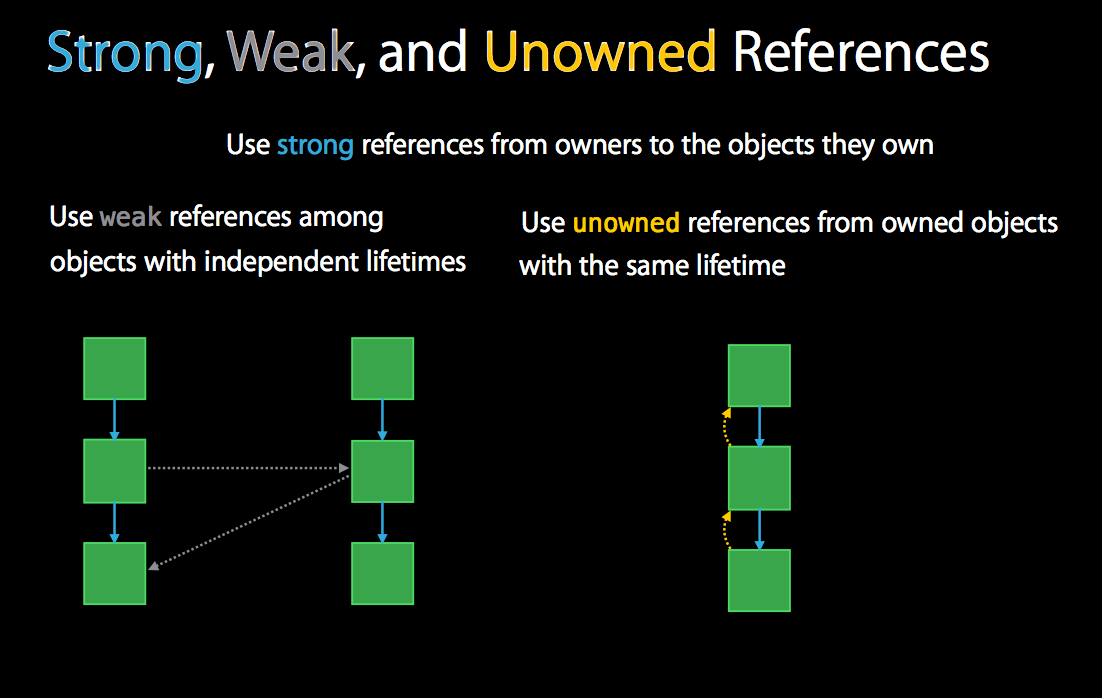 Strong, Weak, and Unowned References

Use strong references from owners to the objects they own

Use weak references among objects with independent lifetimes

Use unowned references from owned objects with the same lifetime